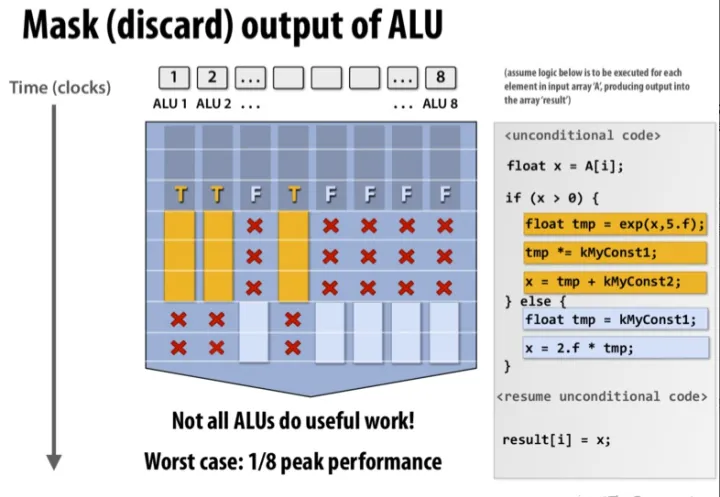 Mask (discard) output of ALU

Time (clocks)

1 2 ... ... 8

ALU 1 ALU 2 ... ... ALU 8

T T F T F F F F

Not all ALUs do useful work!

Worst case: 1/8 peak performance

(assume logic below is to be executed for each element in input array 'A', producing output into the array 'result')

<unconditional code>

float x = A[i];

if (x > 0) {
float tmp = exp(x,5.f);
tmp *= kMyConst1;
x = tmp + kMyConst2;
} else {
float tmp = kMyConst1;
x = 2.f * tmp;
}

<resume unconditional code>

result[i] = x;